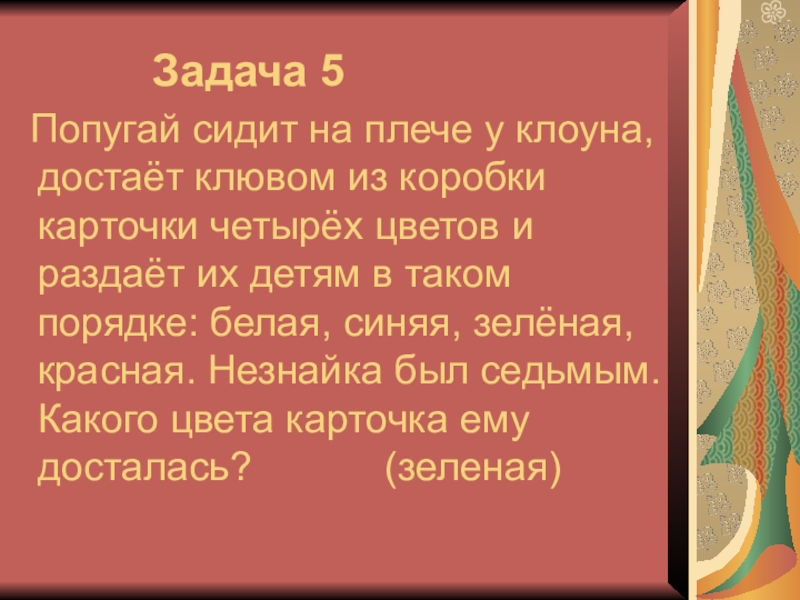 Задача 5

Попугай сидит на плече у клоуна, достаёт клювом из коробки карточки четырёх цветов и раздаёт их детям в таком порядке: белая, синяя, зелёная, красная. Незнайка был седьмым. Какого цвета карточка ему досталась? (зеленая)